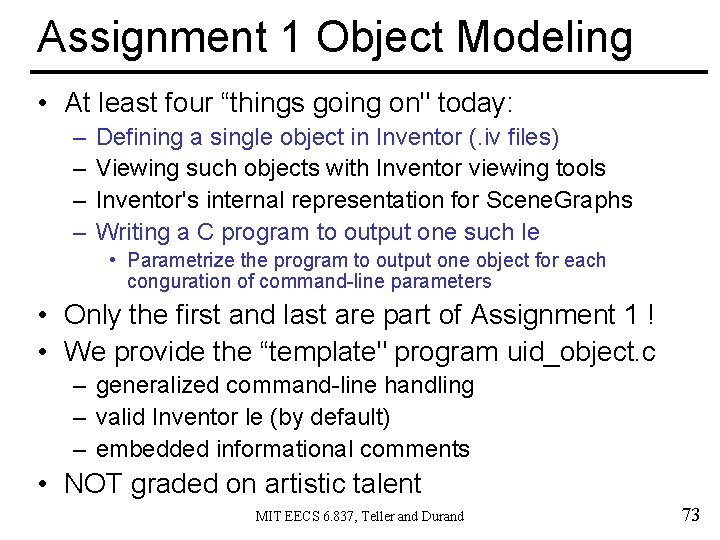 Assignment 1 Object Modeling

• At least four “things going on" today:
– Defining a single object in Inventor (.iv files)
– Viewing such objects with Inventor viewing tools
– Inventor's internal representation for SceneGraphs
– Writing a C program to output one such le
• Parametrize the program to output one object for each conguration of command-line parameters
• Only the first and last are part of Assignment 1 !
• We provide the “template" program uid_object.c
– generalized command-line handling
– valid Inventor le (by default)
– embedded informational comments
• NOT graded on artistic talent

MIT EECS 6.837, Teller and Durand

73